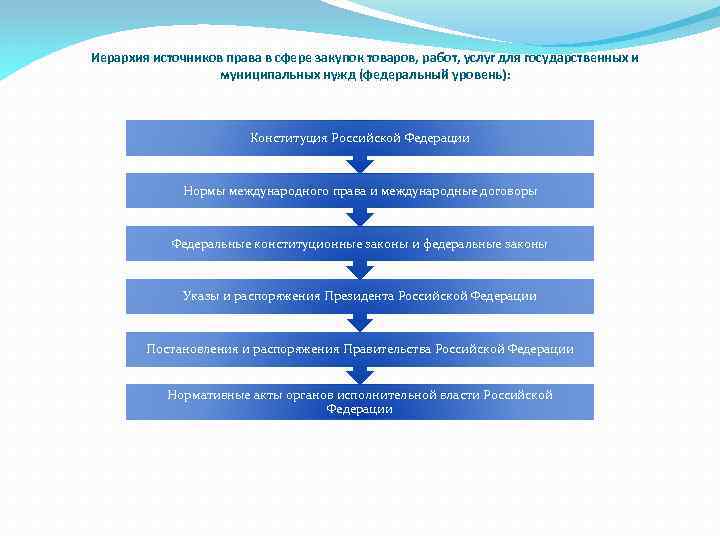 Иерархия источников права в сфере закупок товаров, работ, услуг для государственных и муниципальных нужд (федеральный уровень):

Конституция Российской Федерации

Нормы международного права и международные договоры

Федеральные конституционные законы и федеральные законы

Указы и распоряжения Президента Российской Федерации

Постановления и распоряжения Правительства Российской Федерации

Нормативные акты органов исполнительной власти Российской Федерации